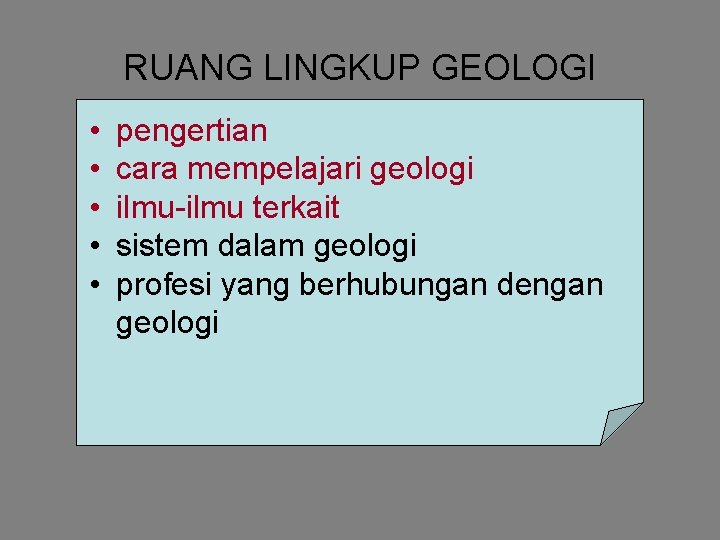 RUANG LINGKUP GEOLOGI

• pengertian
• cara mempelajari geologi
• ilmu-ilmu terkait
• sistem dalam geologi
• profesi yang berhubungan dengan geologi